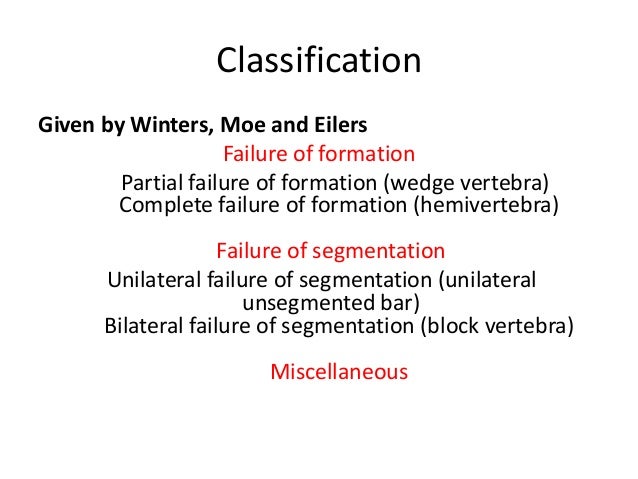 Classification

Given by Winters, Moe and Eilers

Failure of formation

Partial failure of formation (wedge vertebra)
Complete failure of formation (hemivertebra)

Failure of segmentation

Unilateral failure of segmentation (unilateral unsegmented bar)
Bilateral failure of segmentation (block vertebra)

Miscellaneous